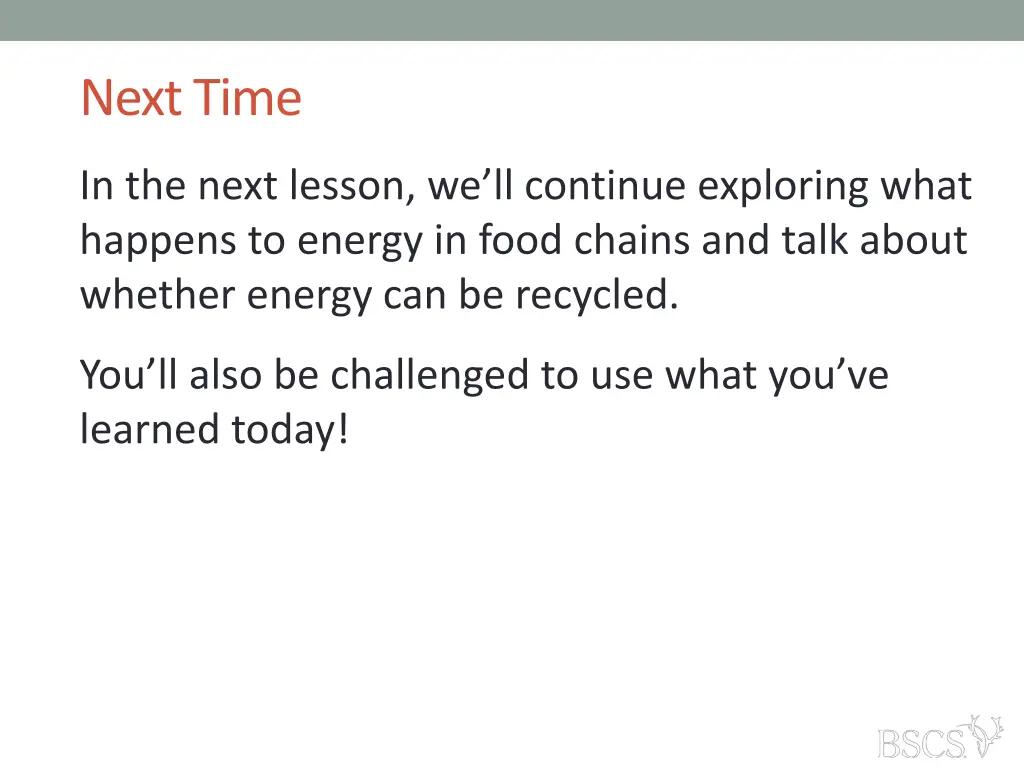 Next Time

In the next lesson, we’ll continue exploring what happens to energy in food chains and talk about whether energy can be recycled.

You’ll also be challenged to use what you’ve learned today!

BSCS